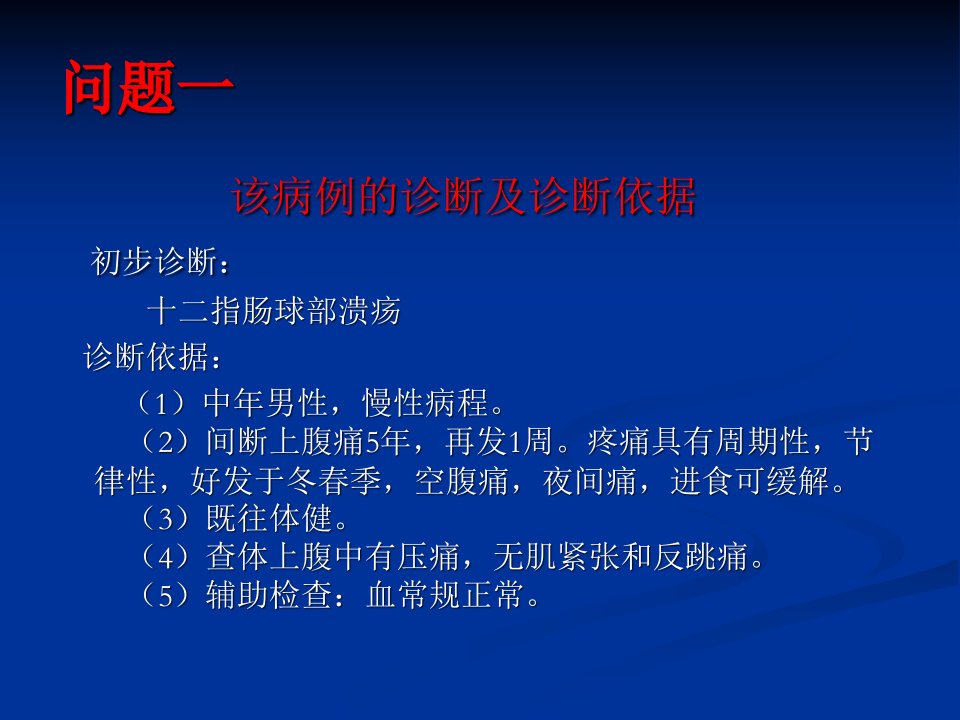 问题一

该病例的诊断及诊断依据

初步诊断：

十二指肠球部溃疡

诊断依据：

（1）中年男性，慢性病程。

（2）间断上腹痛5年，再发1周。疼痛具有周期性，节律性，好发于冬春季，空腹痛，夜间痛，进食可缓解。

（3）既往体健。

（4）查体上腹中有压痛，无肌紧张和反跳痛。

（5）辅助检查：血常规正常。